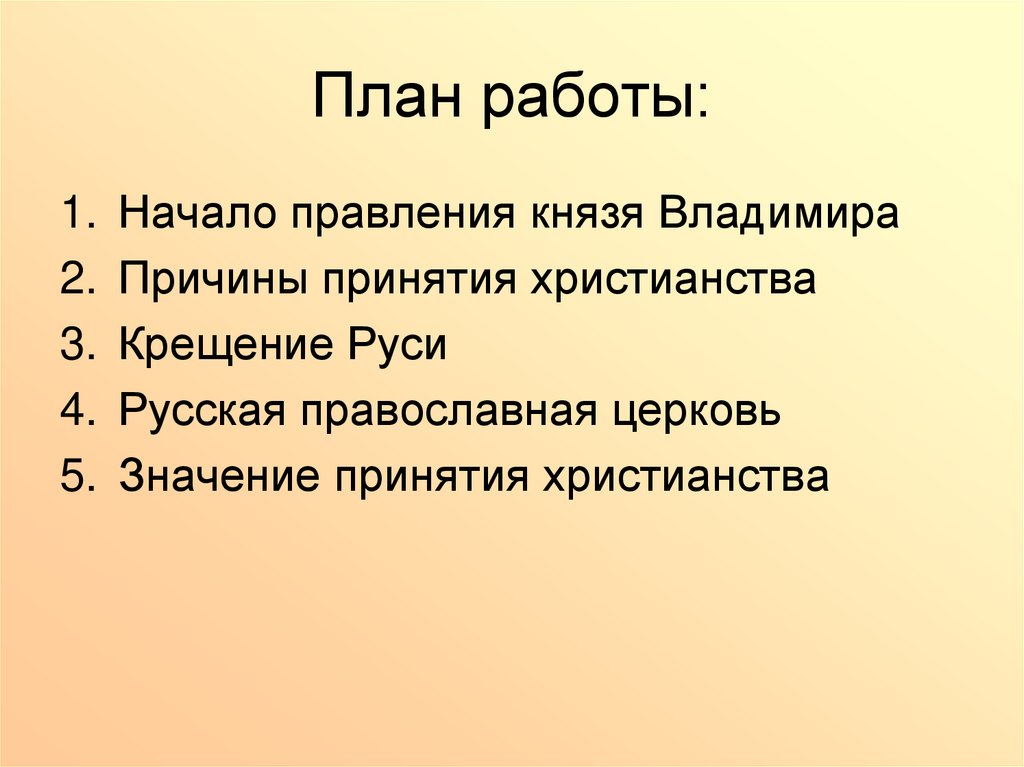 План работы:

1. Начало правления князя Владимира
2. Причины принятия христианства
3. Крещение Руси
4. Русская православная церковь
5. Значение принятия христианства